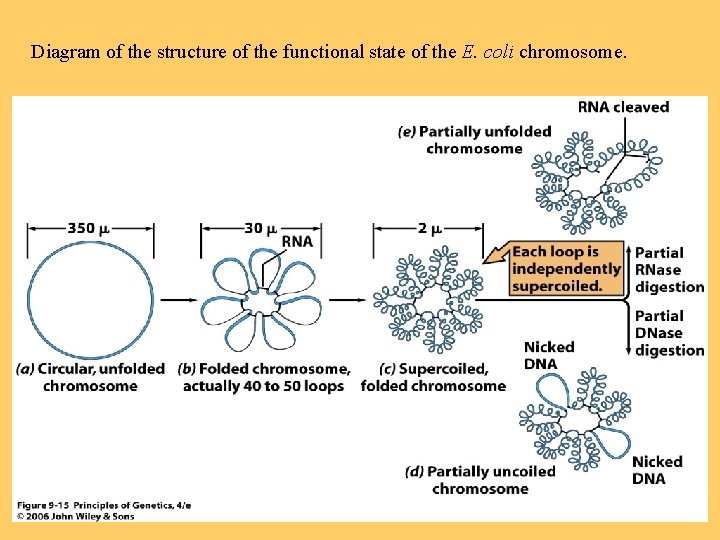 Diagram of the structure of the functional state of the E. coli chromosome.

RNA cleaved

(e) Partially unfolded chromosome

350 μ

30 μ

RNA

2 μ

Each loop is independently supercoiled.

Partial RNase digestion

Partial DNase digestion

(a) Circular, unfolded chromosome

(b) Folded chromosome, actually 40 to 50 loops

(c) Supercoiled, folded chromosome

Nicked DNA

Nicked DNA

(d) Partially uncoiled chromosome

Figure 9-15 Principles of Genetics, 4/e
© 2006 John Wiley & Sons